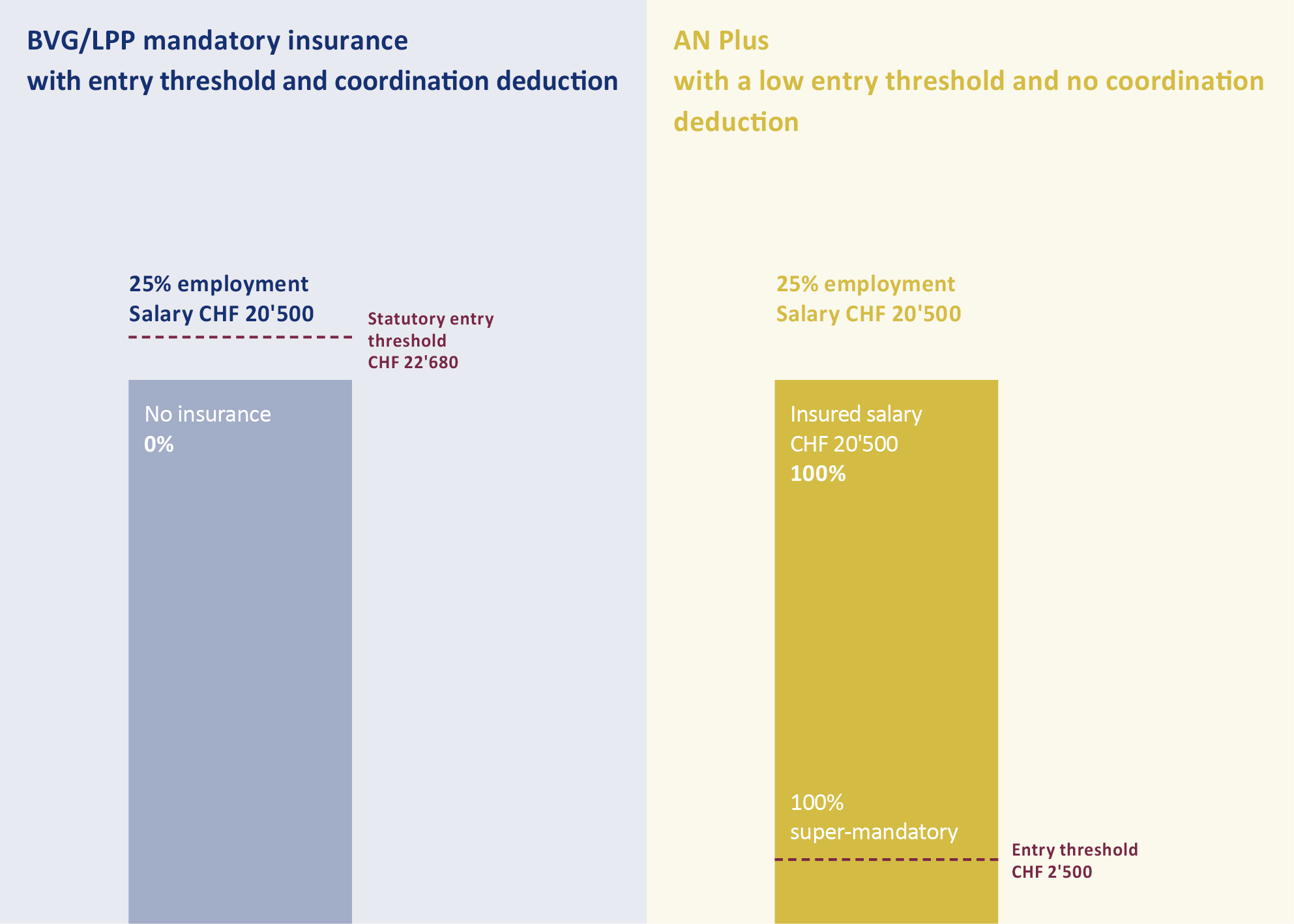 BVG/LPP mandatory insurance
with entry threshold and coordination deduction

25% employment
Salary CHF 20'500

Statutory entry threshold
CHF 22'680

No insurance
0%

AN Plus
with a low entry threshold and no coordination deduction

25% employment
Salary CHF 20'500

Insured salary
CHF 20'500
100%

100%
super-mandatory

Entry threshold
CHF 2'500